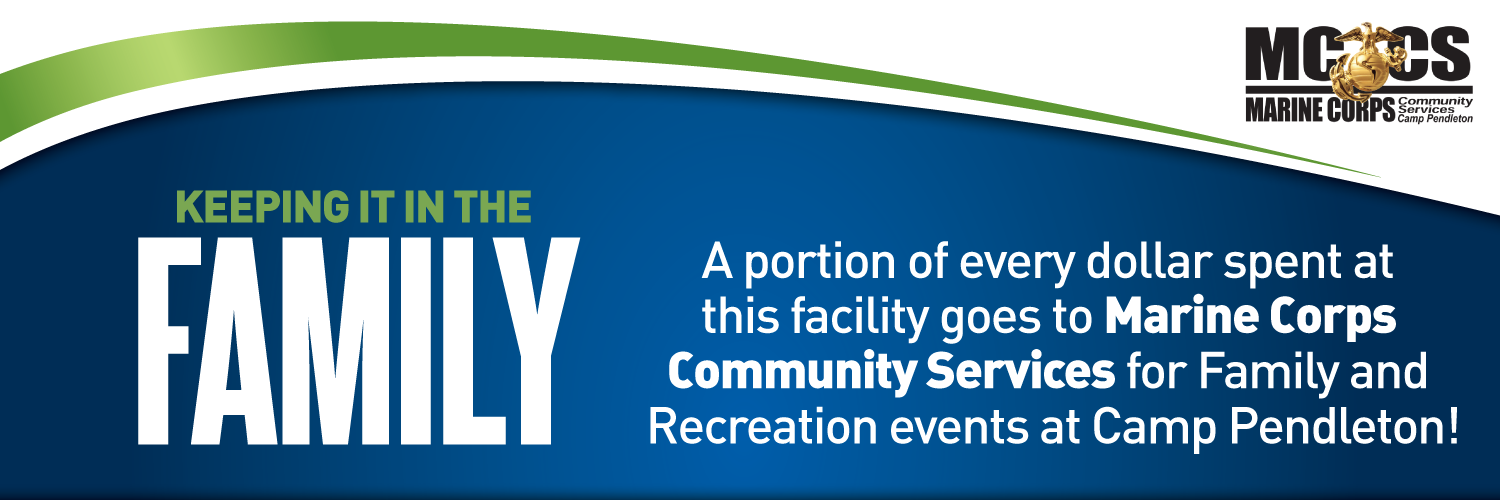 MCCS
MARINE CORPS Community Services Camp Pendleton

KEEPING IT IN THE
FAMILY

A portion of every dollar spent at this facility goes to Marine Corps Community Services for Family and Recreation events at Camp Pendleton!